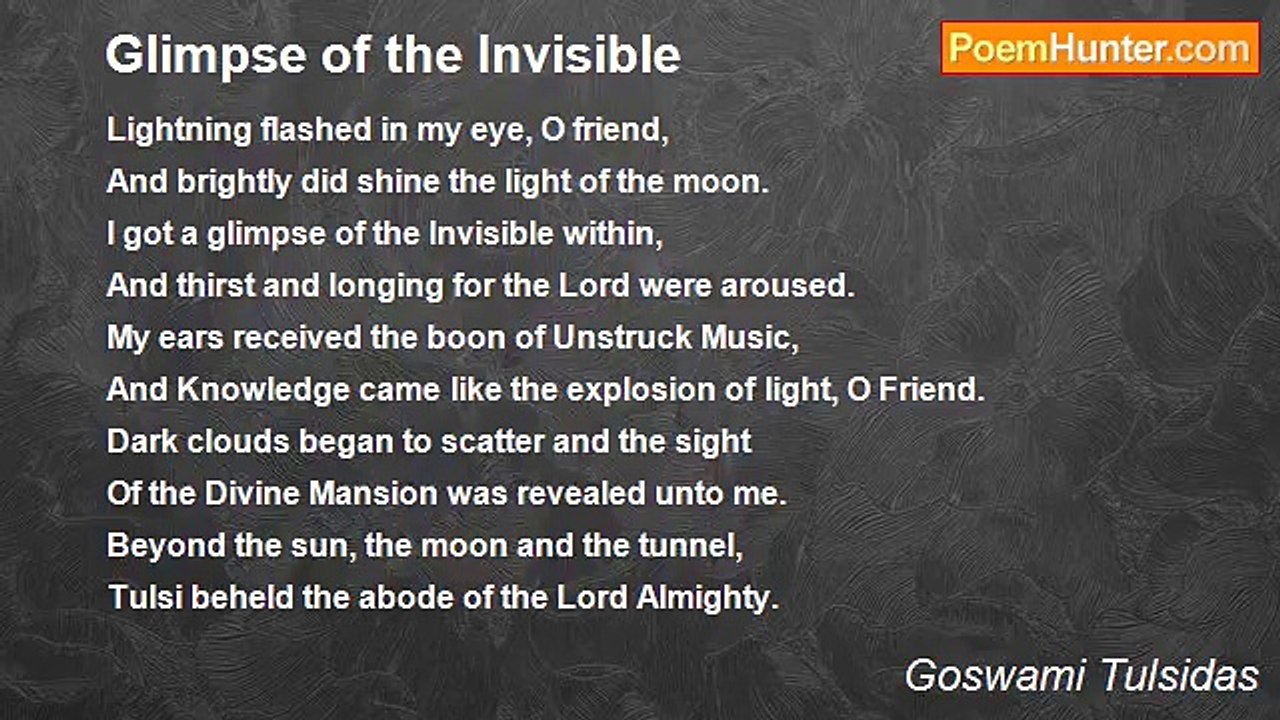 Glimpse of the Invisible

PoemHunter.com

Lightning flashed in my eye, O friend,
And brightly did shine the light of the moon.
I got a glimpse of the Invisible within,
And thirst and longing for the Lord were aroused.
My ears received the boon of Unstruck Music,
And Knowledge came like the explosion of light, O Friend.
Dark clouds began to scatter and the sight
Of the Divine Mansion was revealed unto me.
Beyond the sun, the moon and the tunnel,
Tulsi beheld the abode of the Lord Almighty.

Goswami Tulsidas